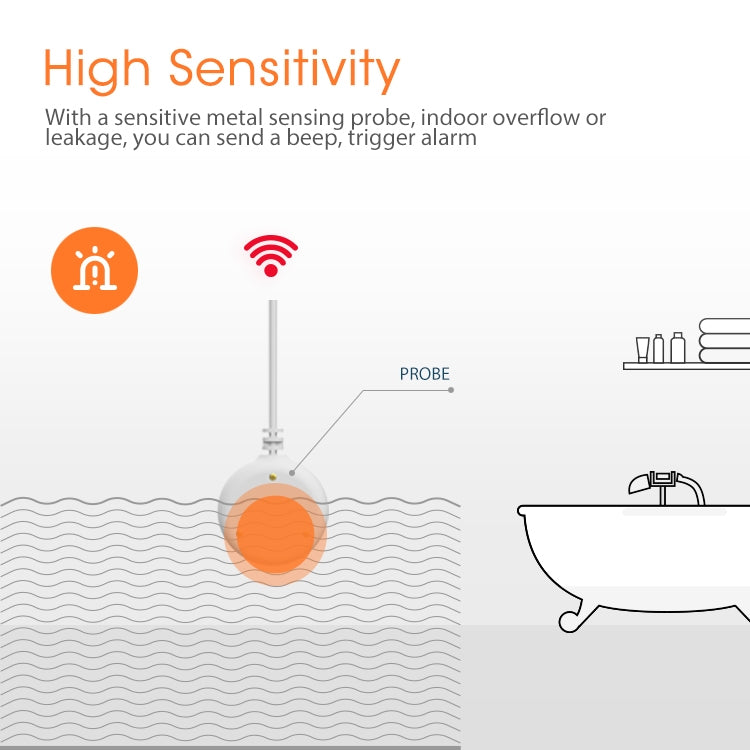 High Sensitivity

With a sensitive metal sensing probe, indoor overflow or leakage, you can send a beep, trigger alarm

PROBE